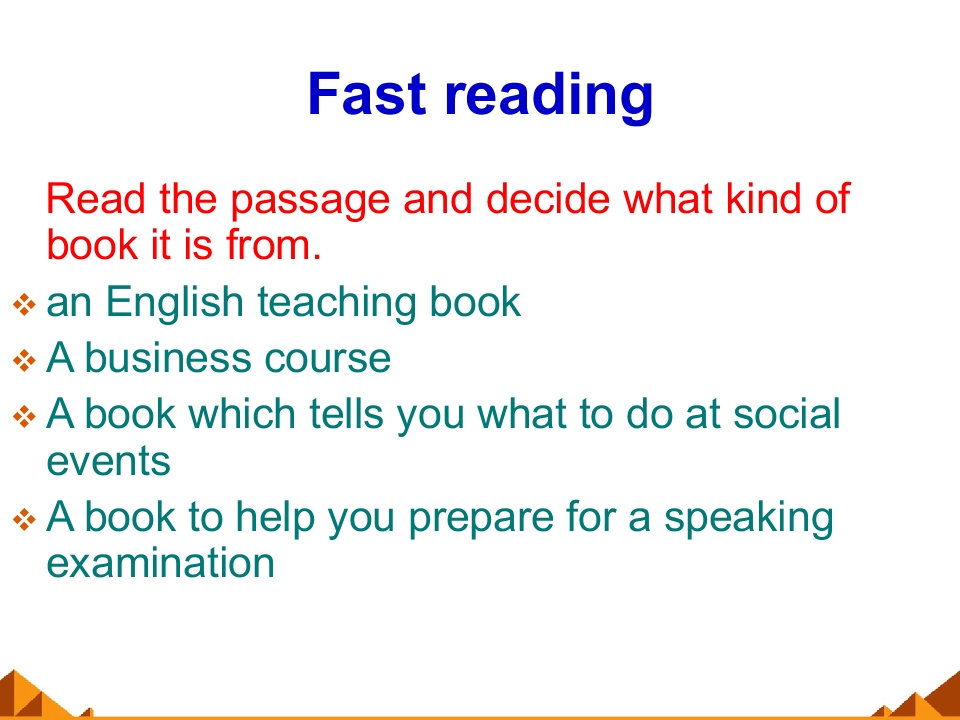 Fast reading

Read the passage and decide what kind of book it is from.

• an English teaching book
• A business course
• A book which tells you what to do at social events
• A book to help you prepare for a speaking examination